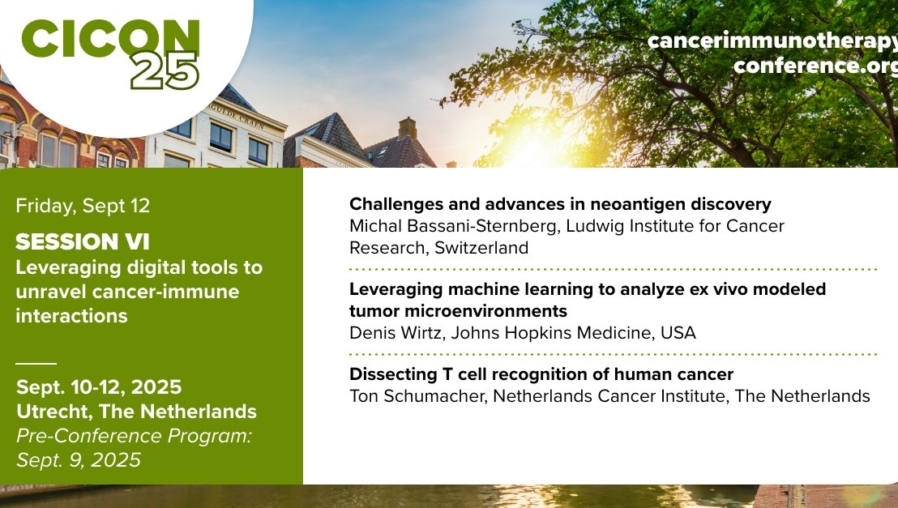 CICON 25

cancerimmunotherapy conference.org

Friday, Sept 12

SESSION VI
Leveraging digital tools to unravel cancer-immune interactions

Sept. 10-12, 2025
Utrecht, The Netherlands
Pre-Conference Program: Sept. 9, 2025

Challenges and advances in neoantigen discovery
Michal Bassani-Sternberg, Ludwig Institute for Cancer Research, Switzerland

Leveraging machine learning to analyze ex vivo modeled tumor microenvironments
Denis Wirtz, Johns Hopkins Medicine, USA

Dissecting T cell recognition of human cancer
Ton Schumacher, Netherlands Cancer Institute, The Netherlands